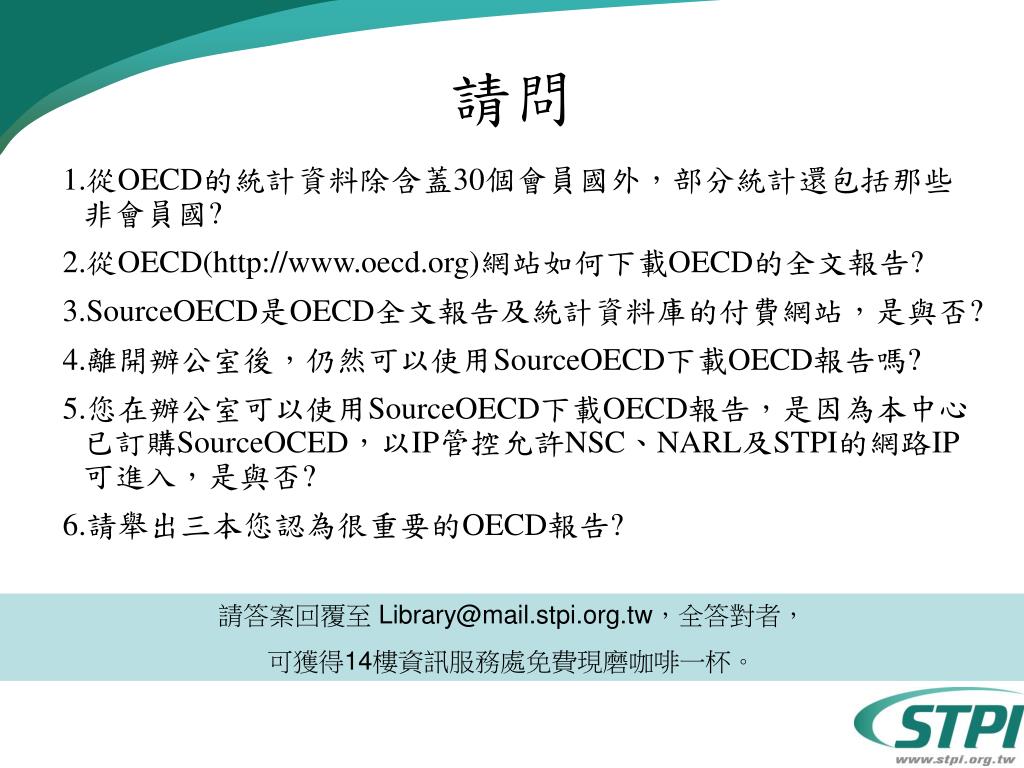 請問

1.從OECD的統計資料除含蓋30個會員國外，部分統計還包括那些非會員國?

2.從OECD(http://www.oecd.org)網站如何下載OECD的全文報告?

3.SourceOECD是OECD全文報告及統計資料庫的付費網站，是與否?

4.離開辦公室後，仍然可以使用SourceOECD下載OECD報告嗎?

5.您在辦公室可以使用SourceOECD下載OECD報告，是因為本中心已訂購SourceOCED，以IP管控允許NSC、NARL及STPI的網路IP可進入，是與否?

6.請舉出三本您認為很重要的OECD報告?

請答案回覆至 Library@mail.stpi.org.tw，全答對者，
可獲得14樓資訊服務處免費現磨咖啡一杯。

STPI
www.stpi.org.tw